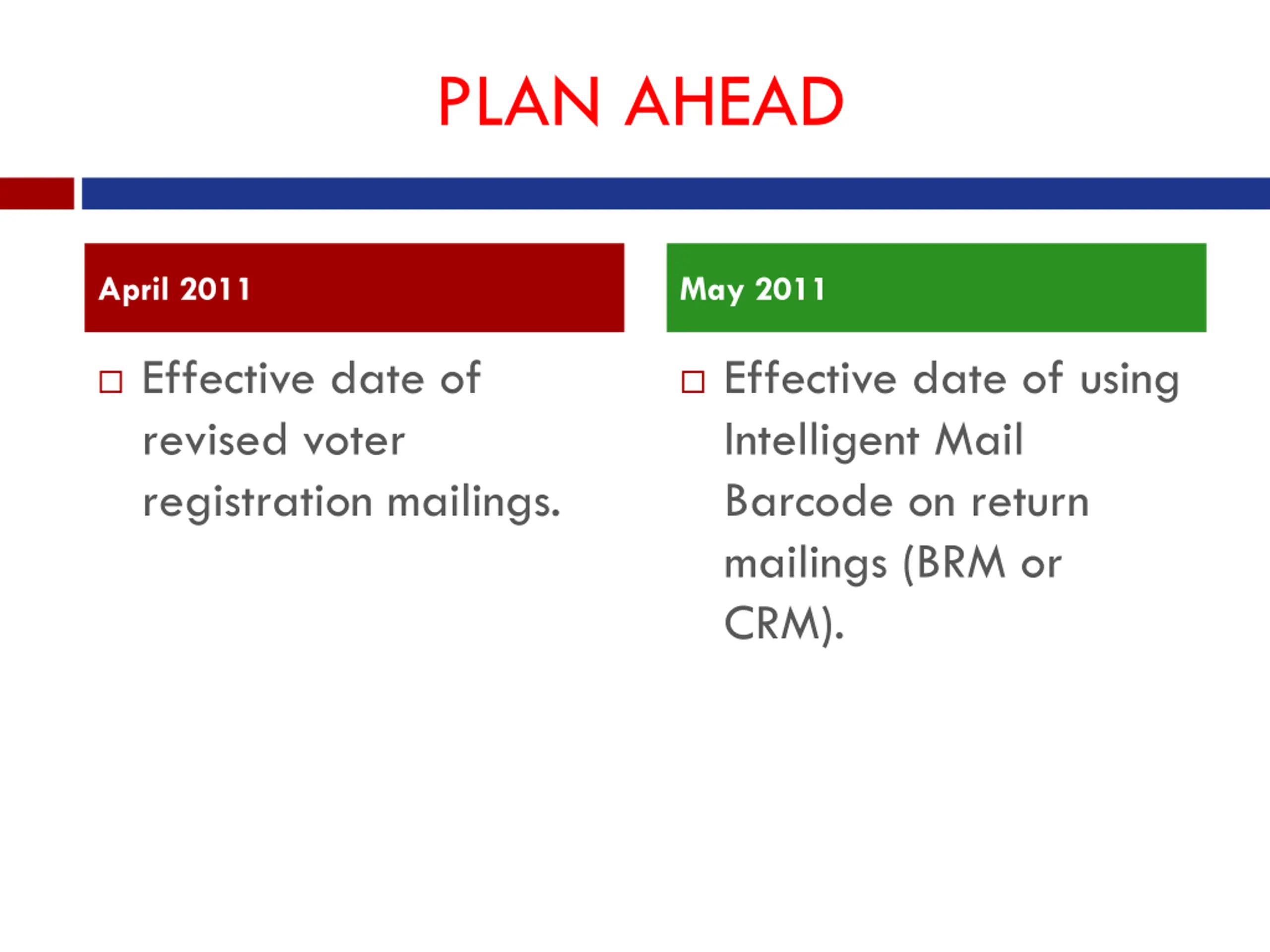 PLAN AHEAD

April 2011

□ Effective date of revised voter registration mailings.

May 2011

□ Effective date of using Intelligent Mail Barcode on return mailings (BRM or CRM).